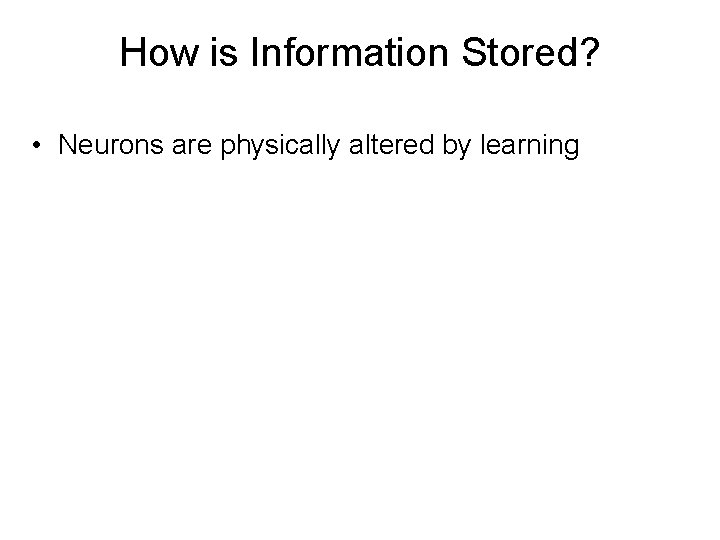 How is Information Stored?

• Neurons are physically altered by learning